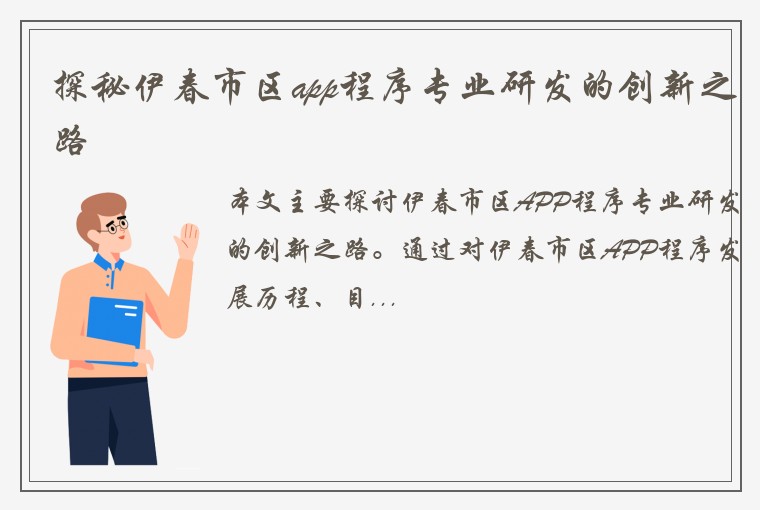 探秘伊春市区app程序专业研发的创新之路

本文主要探讨伊春市区APP程序专业研发的创新之路。通过对伊春市区APP程序发展历程、目...